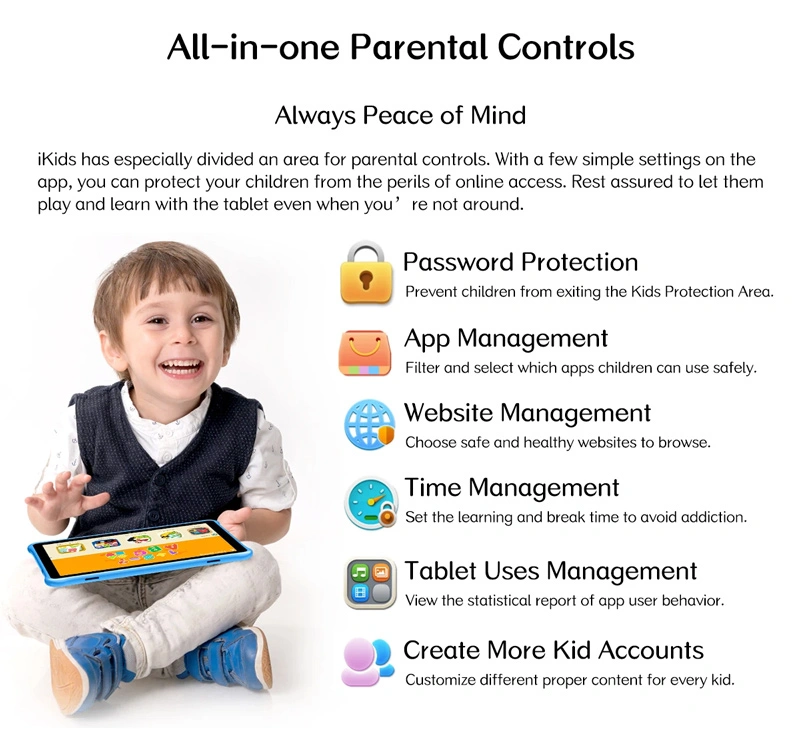 All-in-one Parental Controls

Always Peace of Mind

iKids has especially divided an area for parental controls. With a few simple settings on the app, you can protect your children from the perils of online access. Rest assured to let them play and learn with the tablet even when you’ re not around.

Password Protection
Prevent children from exiting the Kids Protection Area.

App Management
Filter and select which apps children can use safely.

Website Management
Choose safe and healthy websites to browse.

Time Management
Set the learning and break time to avoid addiction.

Tablet Uses Management
View the statistical report of app user behavior.

Create More Kid Accounts
Customize different proper content for every kid.